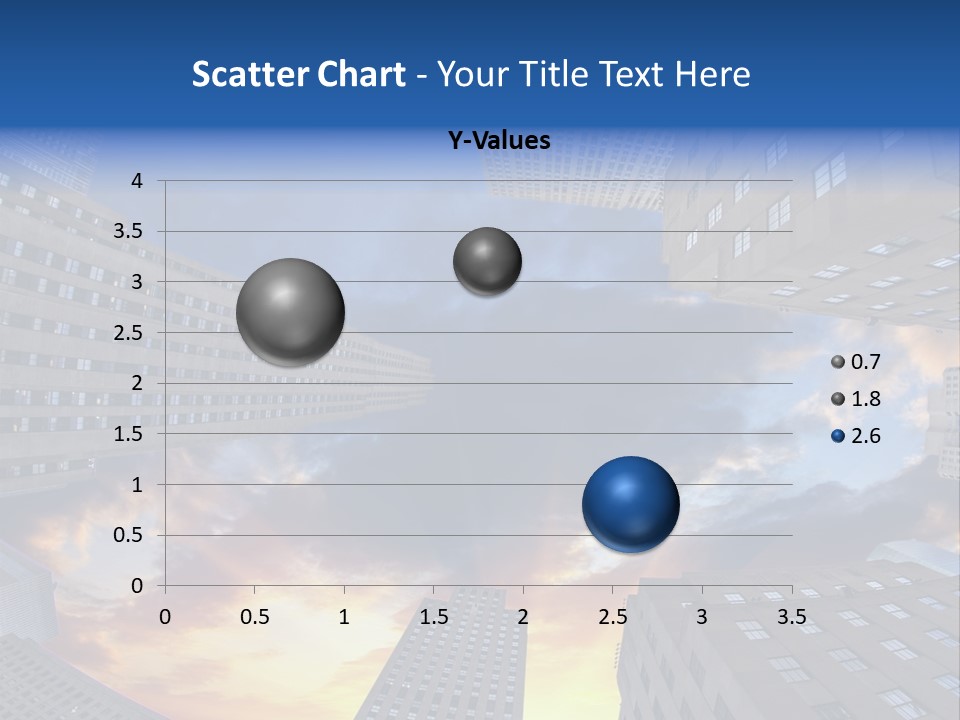 Scatter Chart - Your Title Text Here

Y-Values

4
3.5
3
2.5
2
1.5
1
0.5
0

0 0.5 1 1.5 2 2.5 3 3.5

0.7
1.8
2.6